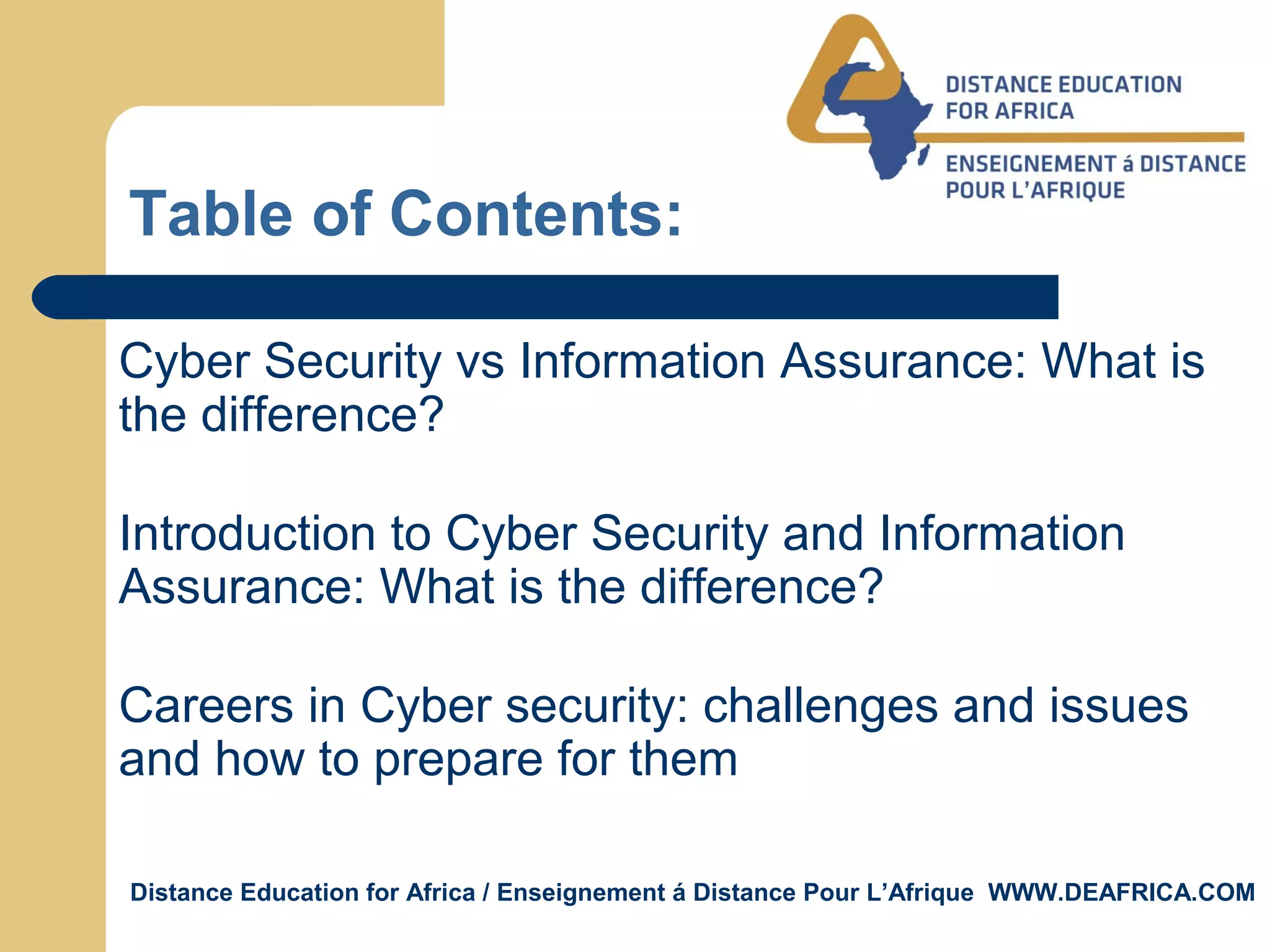 DISTANCE EDUCATION FOR AFRICA

ENSEIGNEMENT á DISTANCE POUR L'AFRIQUE

Table of Contents:

Cyber Security vs Information Assurance: What is the difference?

Introduction to Cyber Security and Information Assurance: What is the difference?

Careers in Cyber security: challenges and issues and how to prepare for them

Distance Education for Africa / Enseignement á Distance Pour L'Afrique WWW.DEAFRICA.COM